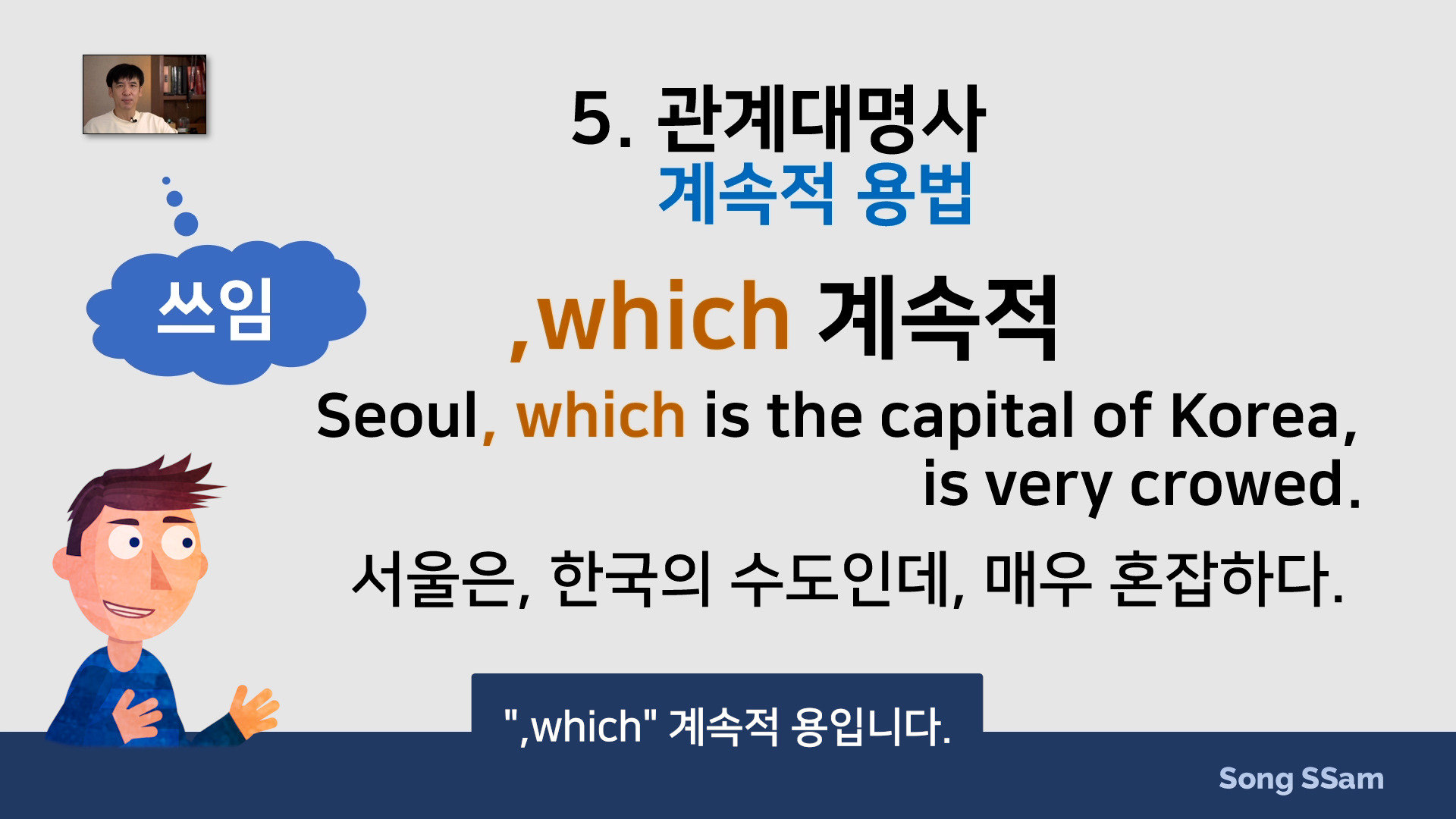 5. 관계대명사
계속적 용법

쓰임

,which 계속적

Seoul, which is the capital of Korea, is very crowed.

서울은, 한국의 수도인데, 매우 혼잡하다.

",which" 계속적 용입니다.

Song SSam